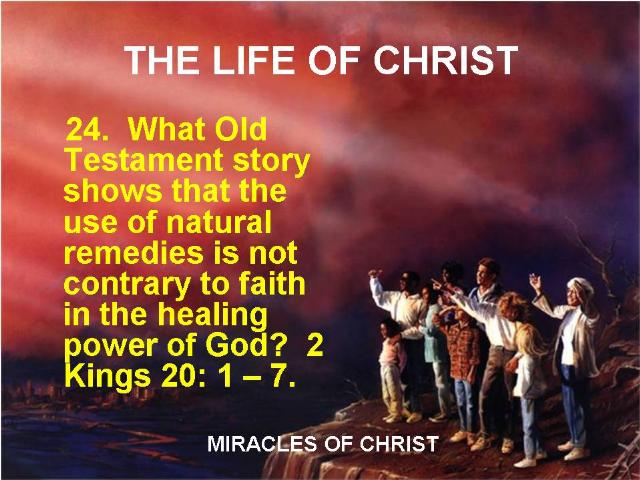 THE LIFE OF CHRIST

24. What Old Testament story shows that the use of natural remedies is not contrary to faith in the healing power of God? 2 Kings 20: 1 – 7.

MIRACLES OF CHRIST